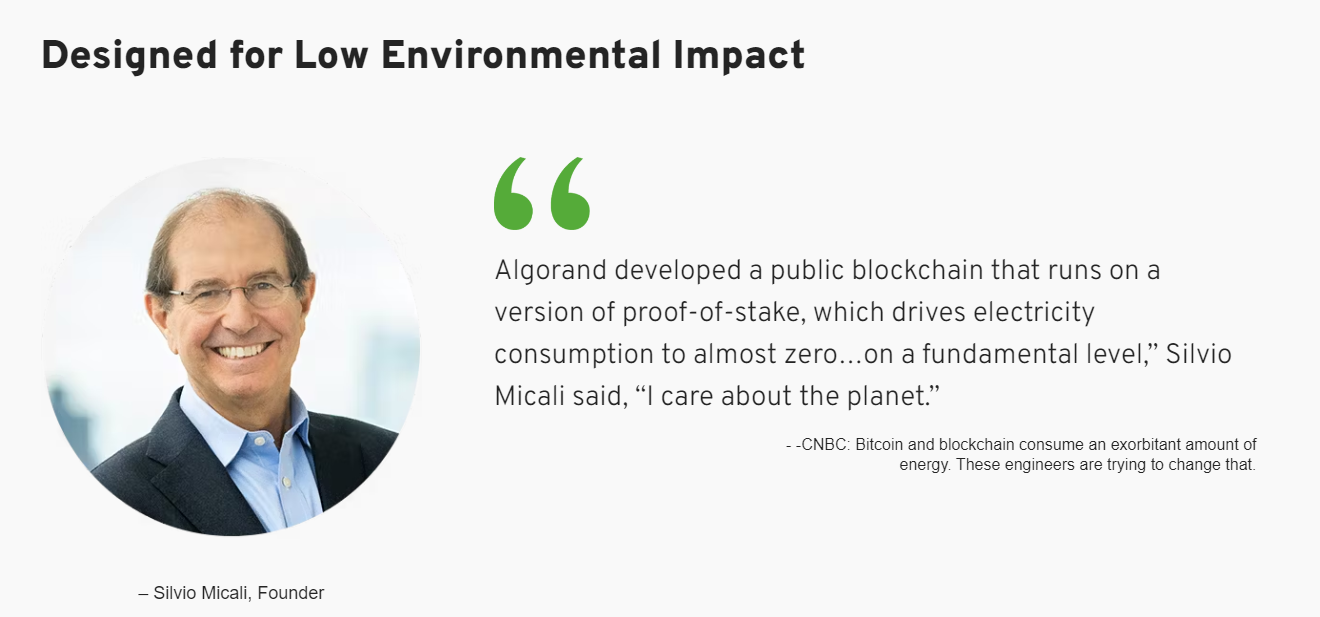 Designed for Low Environmental Impact

“

Algorand developed a public blockchain that runs on a version of proof-of-stake, which drives electricity consumption to almost zero...on a fundamental level,” Silvio Micali said, “I care about the planet.”

- -CNBC: Bitcoin and blockchain consume an exorbitant amount of energy. These engineers are trying to change that.

– Silvio Micali, Founder